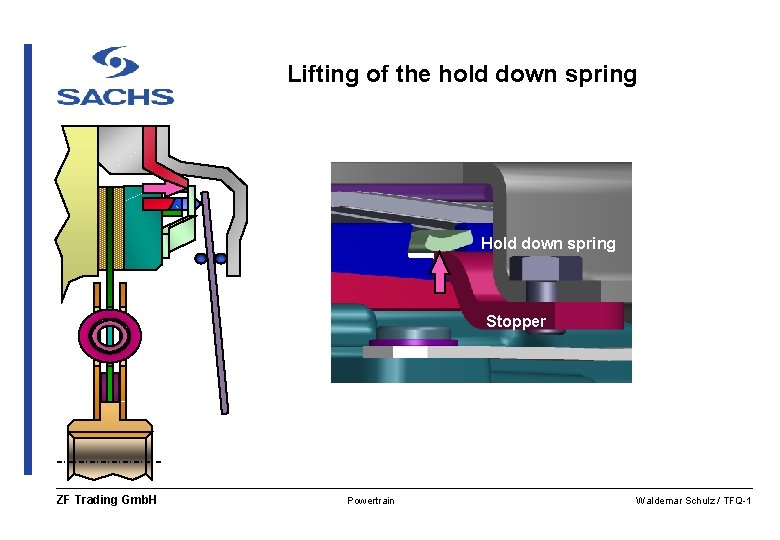 SACHS

Lifting of the hold down spring

Hold down spring

Stopper

ZF Trading GmbH

Powertrain

Waldemar Schulz / TFQ-1